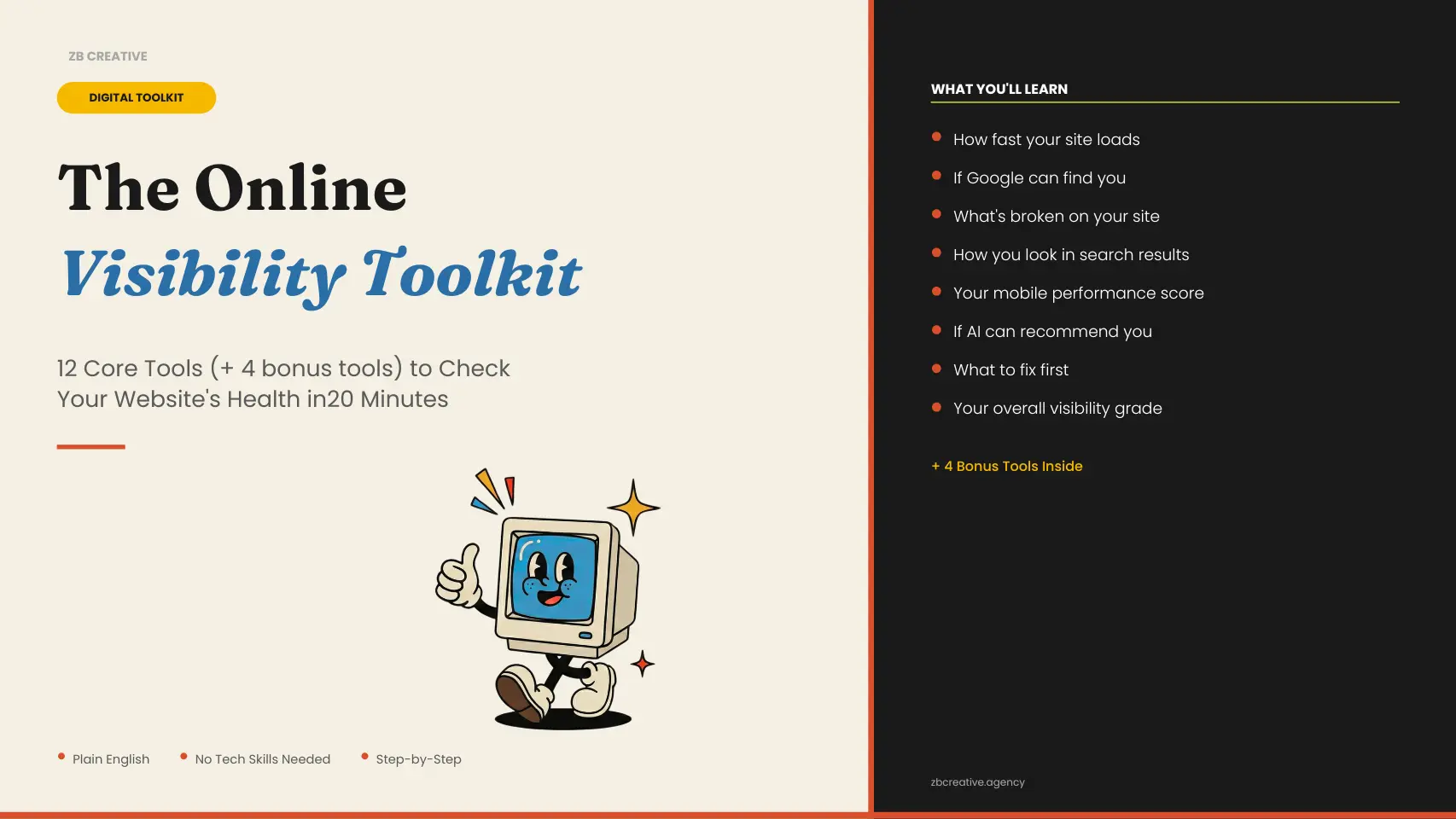 ZB CREATIVE

DIGITAL TOOLKIT

The Online
Visibility Toolkit

12 Core Tools (+ 4 bonus tools) to Check Your Website's Health in20 Minutes

• Plain English • No Tech Skills Needed • Step-by-Step

WHAT YOU'LL LEARN

• How fast your site loads
• If Google can find you
• What's broken on your site
• How you look in search results
• Your mobile performance score
• If AI can recommend you
• What to fix first
• Your overall visibility grade

+ 4 Bonus Tools Inside

zbcreative.agency